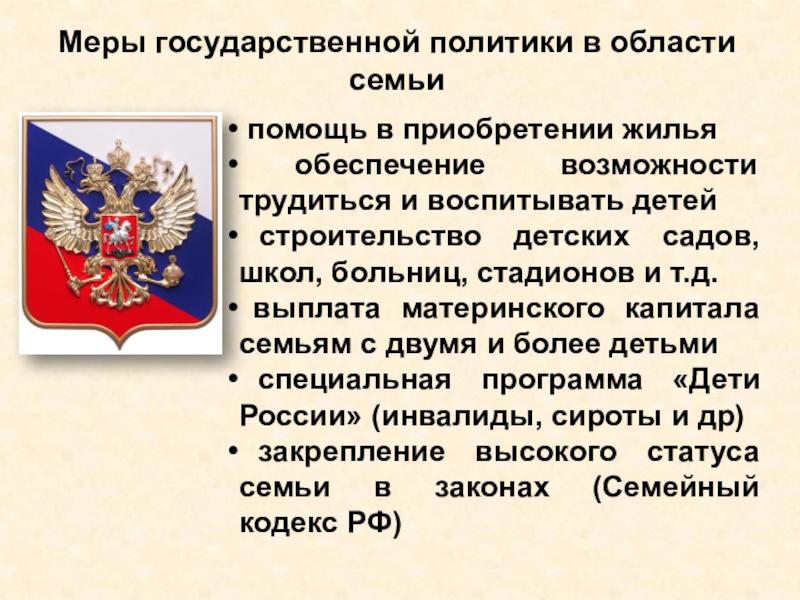 Меры государственной политики в области семьи

• помощь в приобретении жилья
• обеспечение возможности трудиться и воспитывать детей
• строительство детских садов, школ, больниц, стадионов и т.д.
• выплата материнского капитала семьям с двумя и более детьми
• специальная программа «Дети России» (инвалиды, сироты и др)
• закрепление высокого статуса семьи в законах (Семейный кодекс РФ)